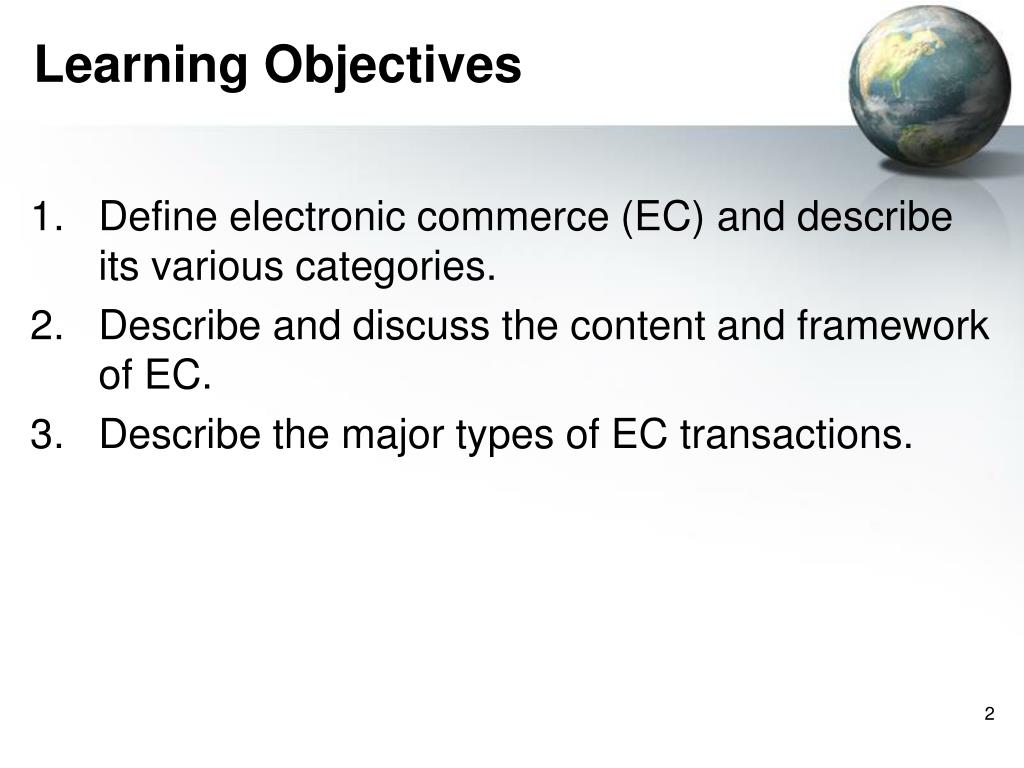 Learning Objectives

1. Define electronic commerce (EC) and describe its various categories.
2. Describe and discuss the content and framework of EC.
3. Describe the major types of EC transactions.

2